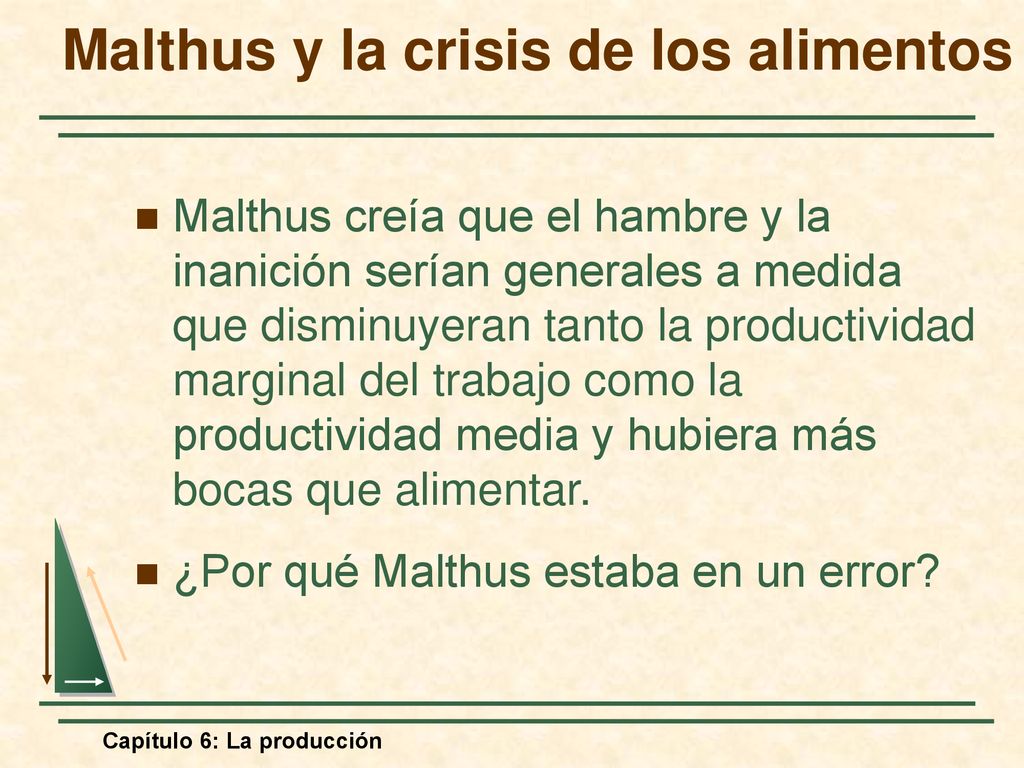 Malthus y la crisis de los alimentos

Malthus creía que el hambre y la inanición serían generales a medida que disminuyeran tanto la productividad marginal del trabajo como la productividad media y hubiera más bocas que alimentar.

¿Por qué Malthus estaba en un error?

Capítulo 6: La producción